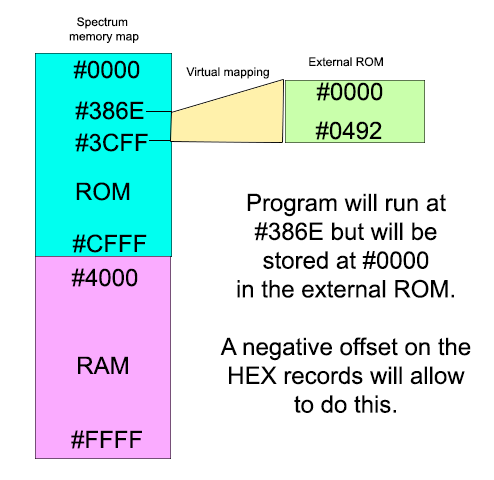 Spectrum memory map

#0000

#386E

#3CFF

ROM

#CFFF

#4000

RAM

#FFFF

Virtual mapping

External ROM

#0000

#0492

Program will run at #386E but will be stored at #0000 in the external ROM.

A negative offset on the HEX records will allow to do this.